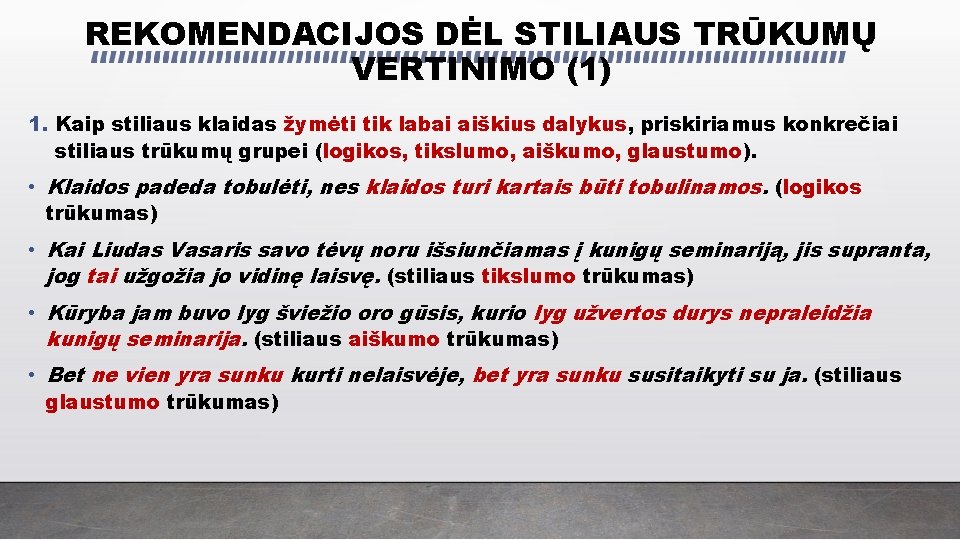 REKOMENDACIJOS DĖL STILIAUS TRŪKUMŲ VERTINIMO (1)

1. Kaip stiliaus klaidas žymėti tik labai aiškius dalykus, priskiriamus konkrečiai stiliaus trūkumų grupei (logikos, tikslumo, aiškumo, glaustumo).

• Klaidos padeda tobulėti, nes klaidos turi kartais būti tobulinamos. (logikos trūkumas)

• Kai Liudas Vasaris savo tėvų noru išsiunčiamas į kunigų seminariją, jis supranta, jog tai užgožia jo vidinę laisvę. (stiliaus tikslumo trūkumas)

• Kūryba jam buvo lyg šviežio oro gūsis, kurio lyg užvertos durys nepraleidžia kunigų seminarija. (stiliaus aiškumo trūkumas)

• Bet ne vien yra sunku kurti nelaisvėje, bet yra sunku susitaikyti su ja. (stiliaus glaustumo trūkumas)